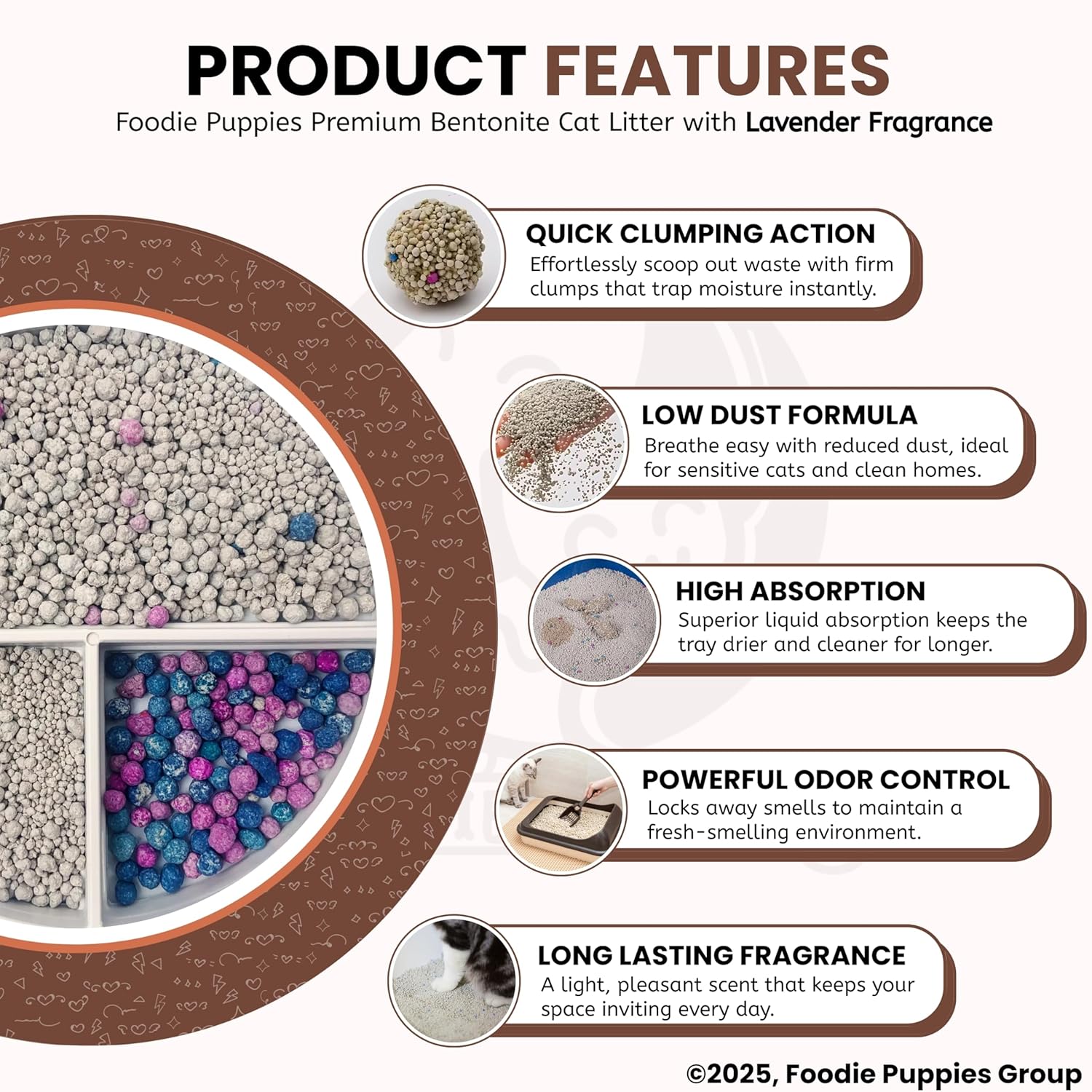 PRODUCT FEATURES

Foodie Puppies Premium Bentonite Cat Litter with Lavender Fragrance

QUICK CLUMPING ACTION

Effortlessly scoop out waste with firm clumps that trap moisture instantly.

LOW DUST FORMULA

Breathe easy with reduced dust, ideal for sensitive cats and clean homes.

HIGH ABSORPTION

Superior liquid absorption keeps the tray drier and cleaner for longer.

POWERFUL ODOR CONTROL

Locks away smells to maintain a fresh-smelling environment.

LONG LASTING FRAGRANCE

A light, pleasant scent that keeps your space inviting every day.

©2025, Foodie Puppies Group